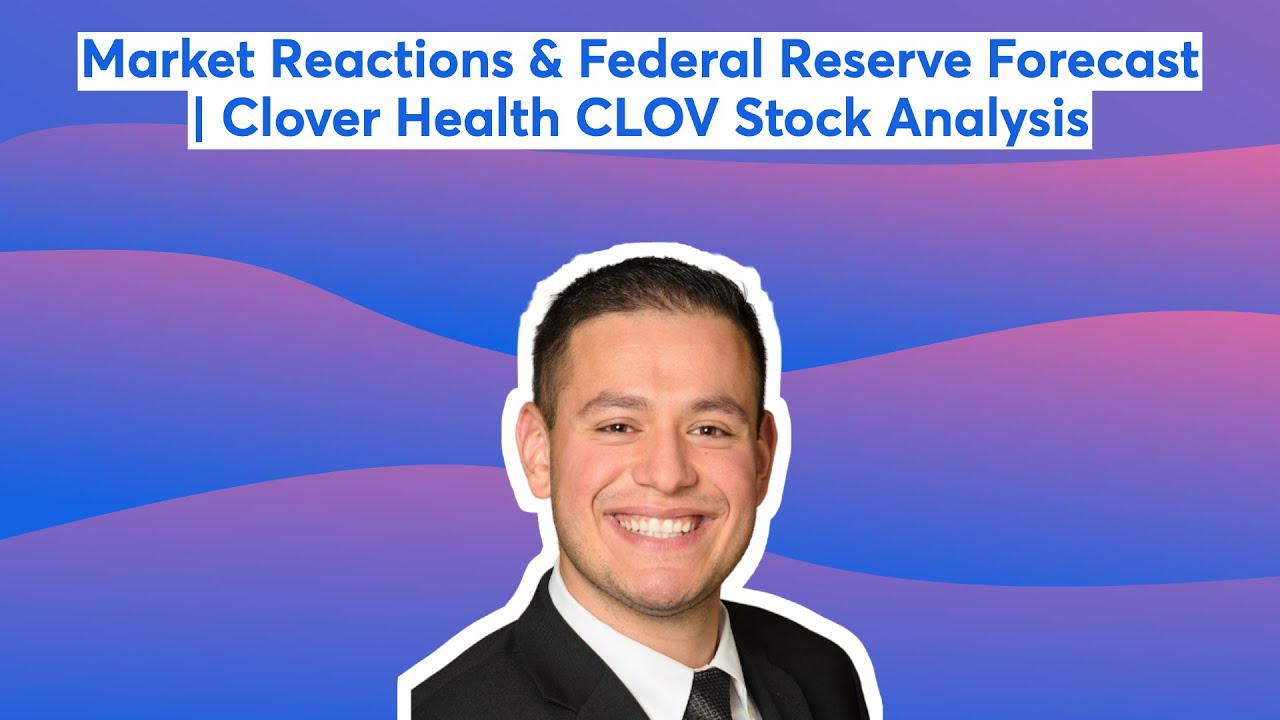 Market Reactions & Federal Reserve Forecast | Clover Health CLOV Stock Analysis